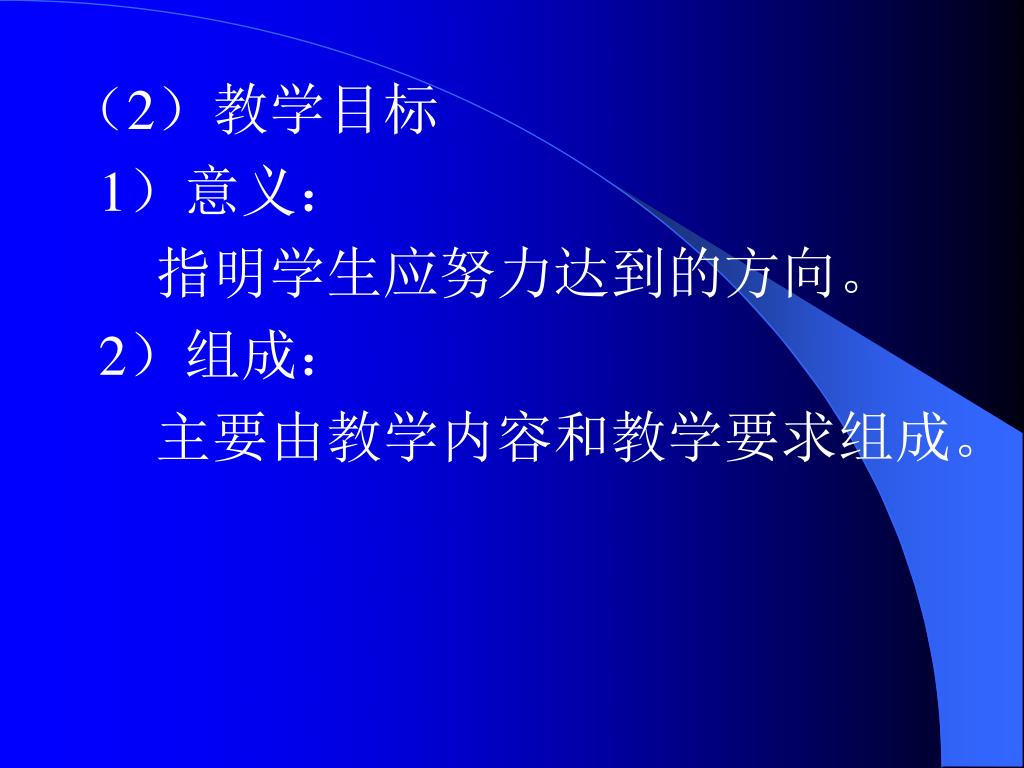 （2）教学目标

1）意义：

指明学生应努力达到的方向。

2）组成：

主要由教学内容和教学要求组成。